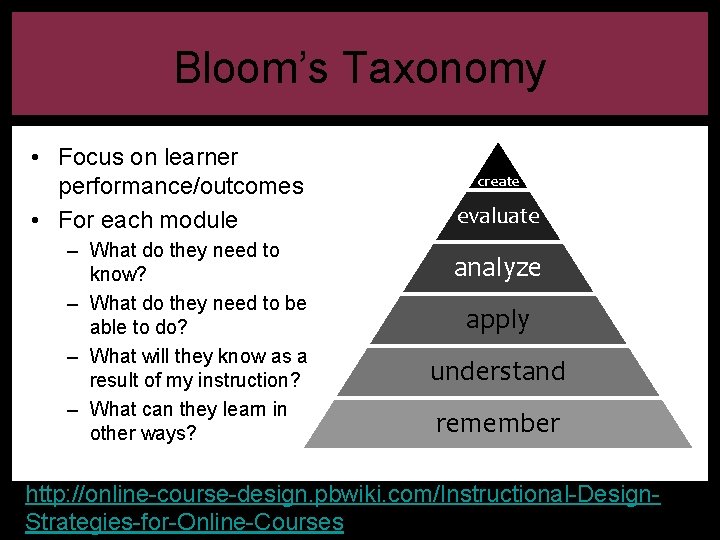 Bloom's Taxonomy

• Focus on learner performance/outcomes
• For each module
– What do they need to know?
– What do they need to be able to do?
– What will they know as a result of my instruction?
– What can they learn in other ways?

create
evaluate
analyze
apply
understand
remember

http://online-course-design.pbwiki.com/Instructional-Design-Strategies-for-Online-Courses